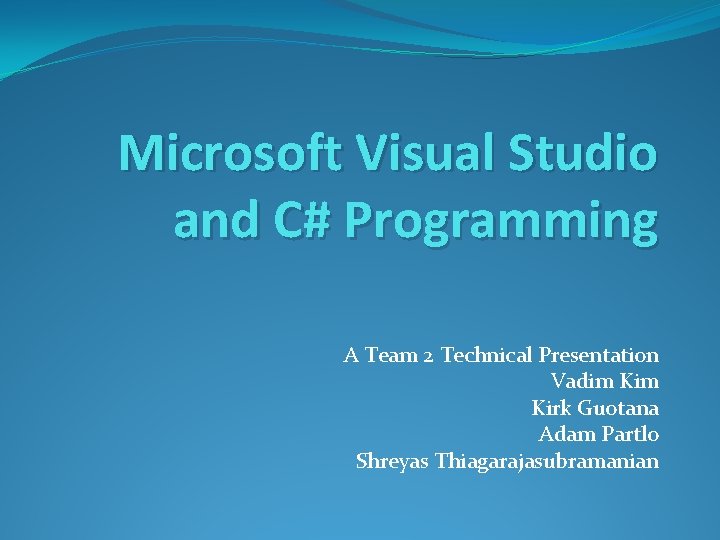 Microsoft Visual Studio and C# Programming

A Team 2 Technical Presentation
Vadim Kim
Kirk Guotana
Adam Partlo
Shreyas Thiagarajasubramanian